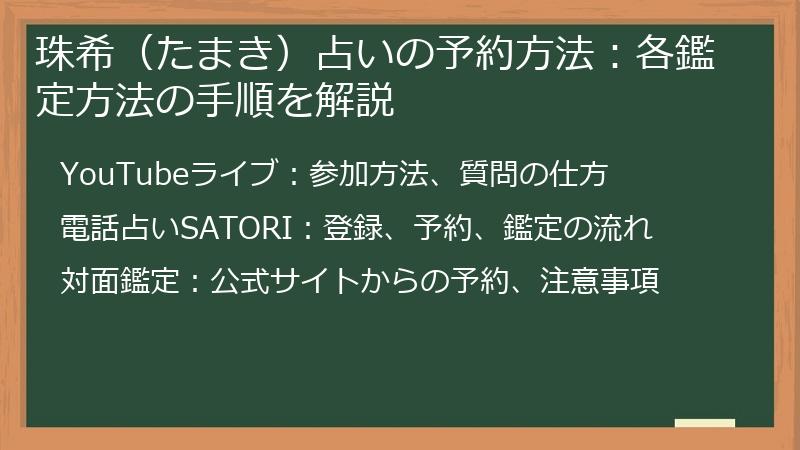 珠希（たまき）占いの予約方法：各鑑定方法の手順を解説

YouTubeライブ：参加方法、質問の仕方

電話占いSATORI：登録、予約、鑑定の流れ

対面鑑定：公式サイトからの予約、注意事項